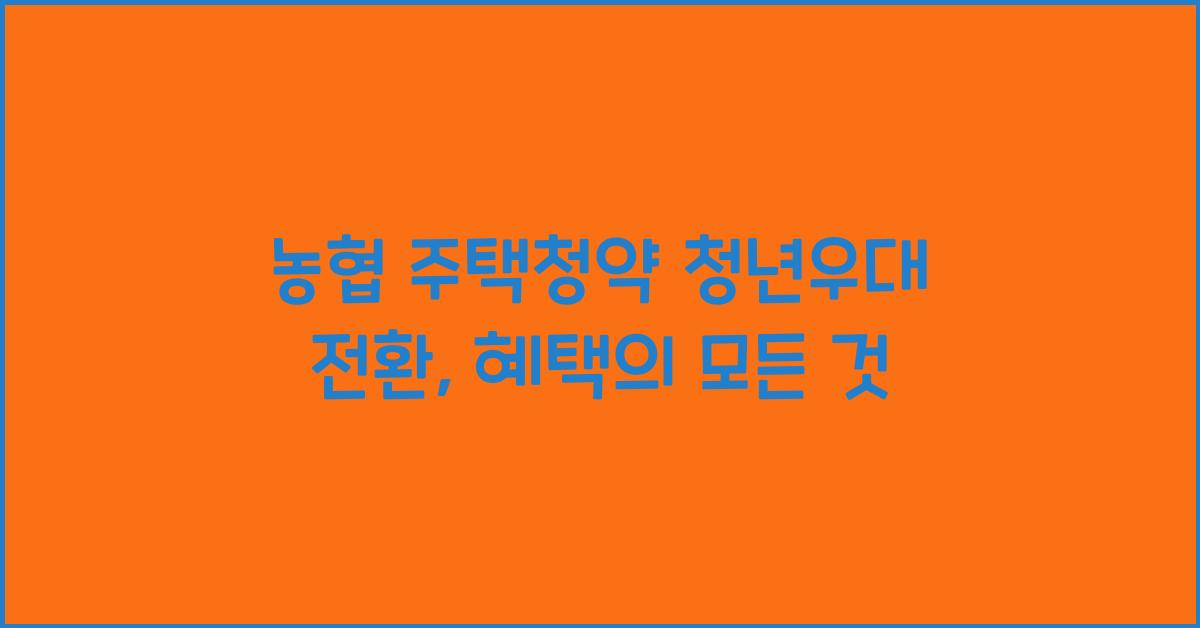 농협 주택청약 청년우대 전환, 혜택의 모든 것